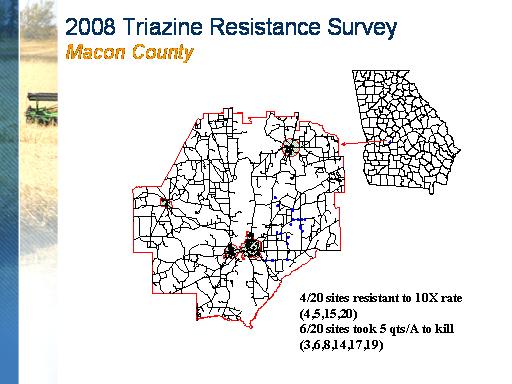 2008 Triazine Resistance Survey
Macon County

4/20 sites resistant to 10X rate (4,5,15,20)
6/20 sites took 5 qts/A to kill (3,6,8,14,17,19)